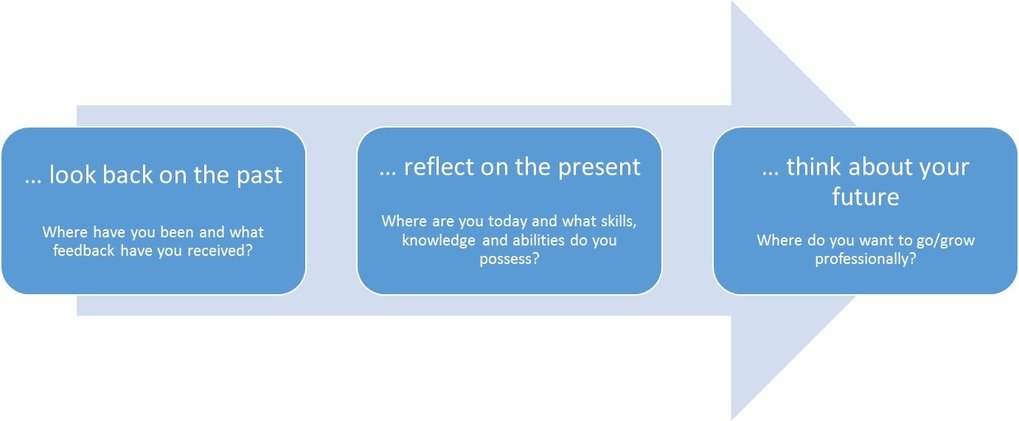 … look back on the past

Where have you been and what feedback have you received?

… reflect on the present

Where are you today and what skills, knowledge and abilities do you possess?

… think about your future

Where do you want to go/grow professionally?